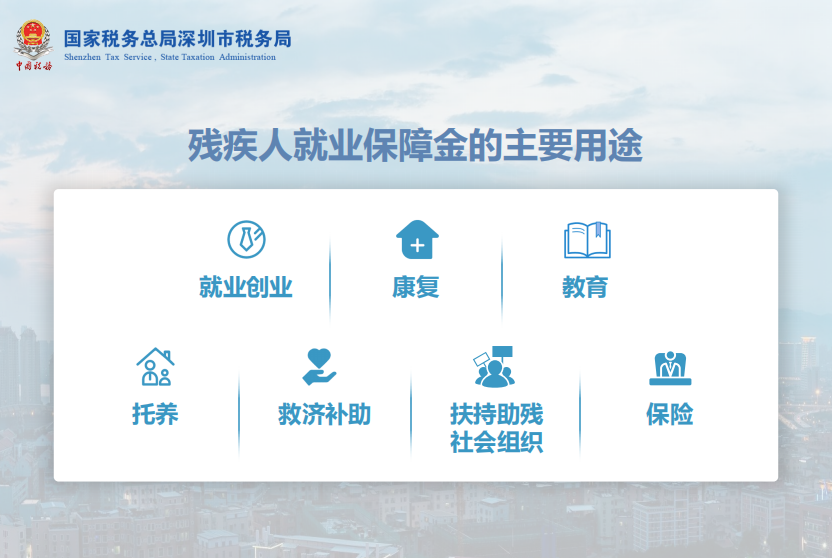 中国税务

国家税务总局深圳市税务局
Shenzhen Tax Service , State Taxation Administration

残疾人就业保障金的主要用途

就业创业

康复

教育

托养

救济补助

扶持助残社会组织

保险